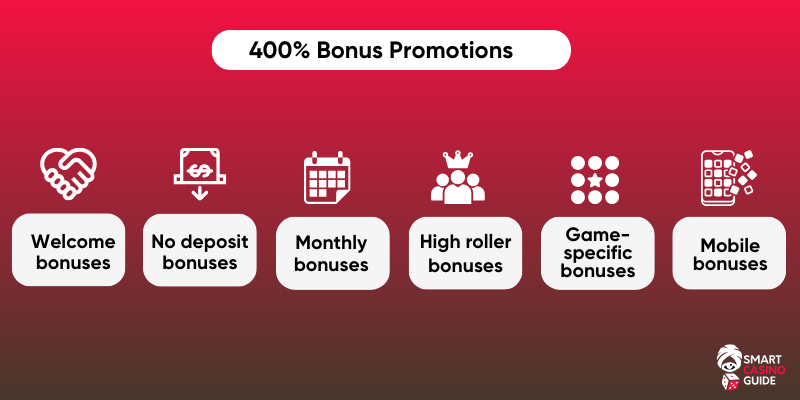 400% Bonus Promotions

Welcome bonuses

No deposit bonuses

Monthly bonuses

High roller bonuses

Game-specific bonuses

Mobile bonuses

SMART CASINO GUIDE